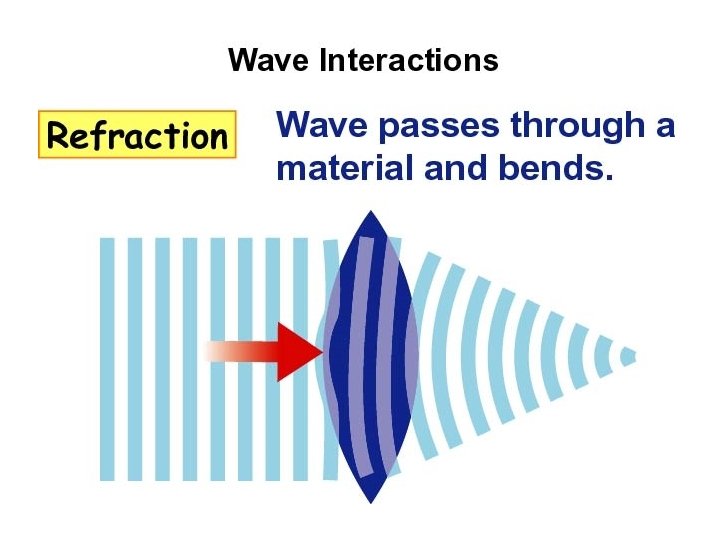 Wave Interactions

Refraction

Wave passes through a material and bends.